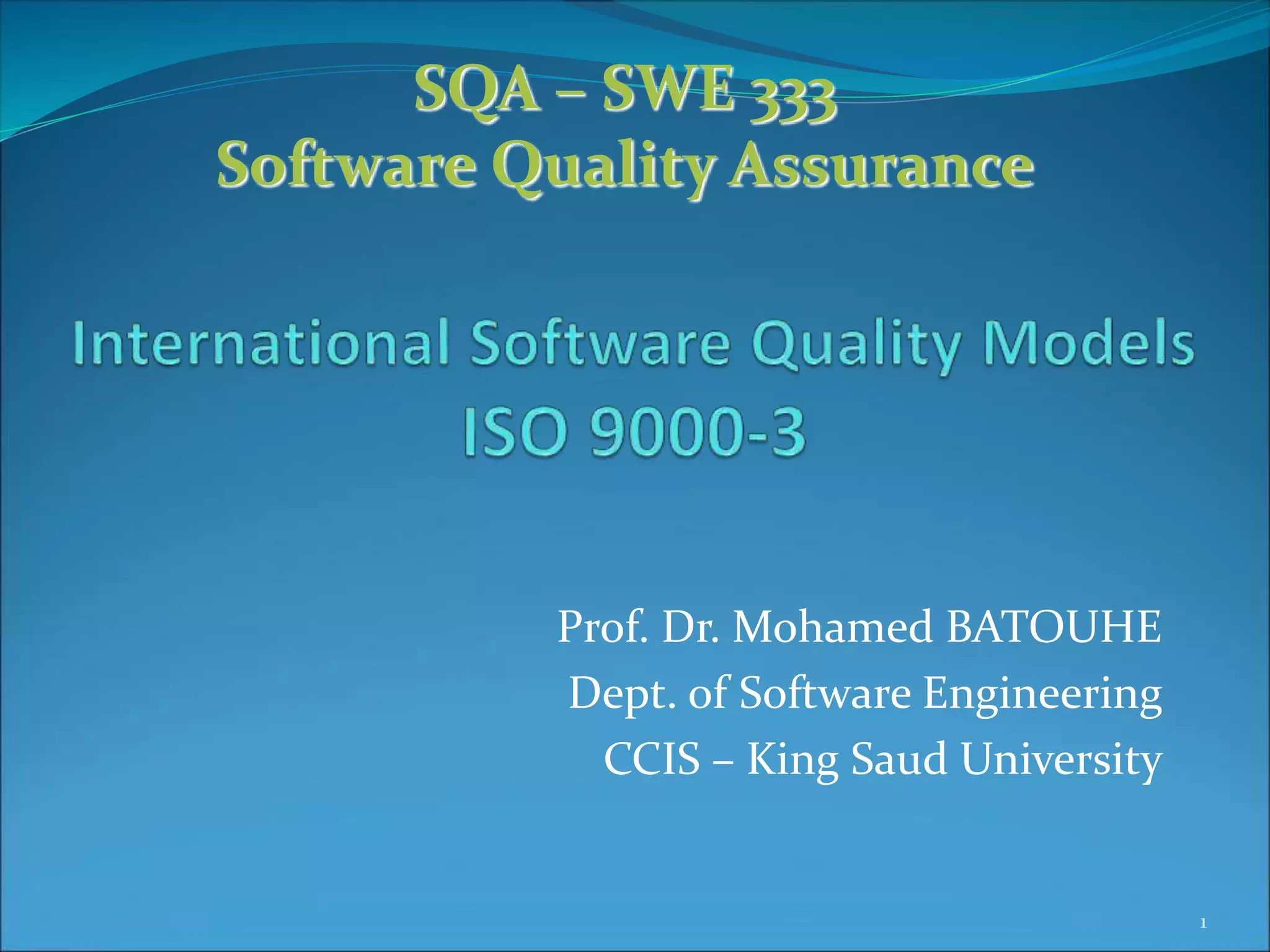 SQA – SWE 333
Software Quality Assurance

International Software Quality Models
ISO 9000-3

Prof. Dr. Mohamed BATOUHE
Dept. of Software Engineering
CCIS – King Saud University

1